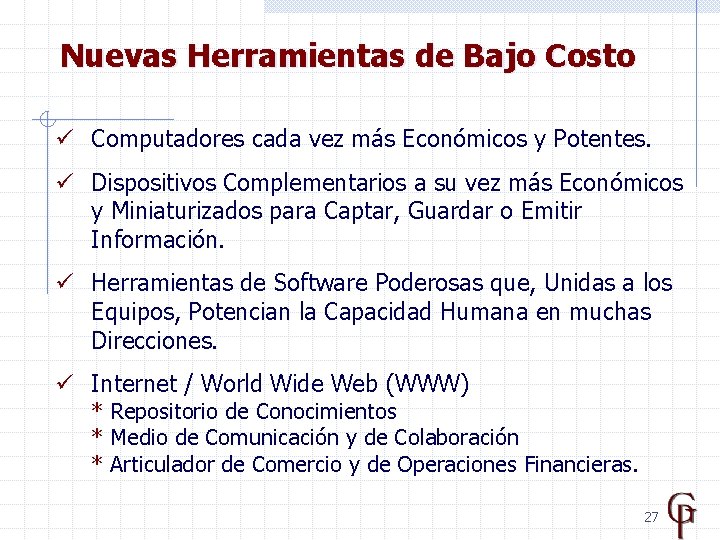 Nuevas Herramientas de Bajo Costo

✓ Computadores cada vez más Económicos y Potentes.

✓ Dispositivos Complementarios a su vez más Económicos y Miniaturizados para Captar, Guardar o Emitir Información.

✓ Herramientas de Software Poderosas que, Unidas a los Equipos, Potencian la Capacidad Humana en muchas Direcciones.

✓ Internet / World Wide Web (WWW)
* Repositorio de Conocimientos
* Medio de Comunicación y de Colaboración
* Articulador de Comercio y de Operaciones Financieras.

27

GP